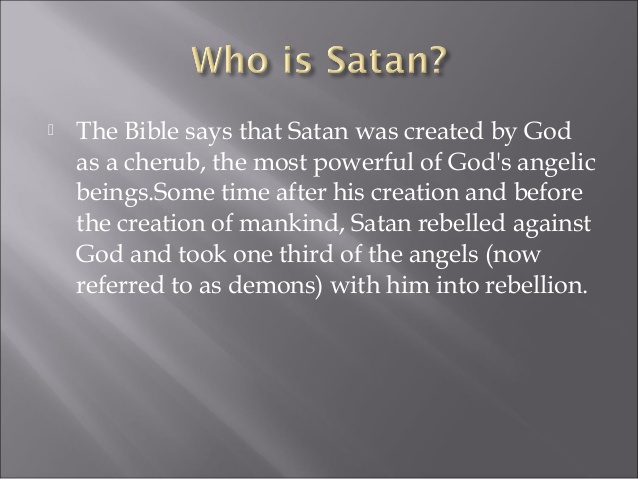 Who is Satan?

The Bible says that Satan was created by God as a cherub, the most powerful of God's angelic beings.Some time after his creation and before the creation of mankind, Satan rebelled against God and took one third of the angels (now referred to as demons) with him into rebellion.